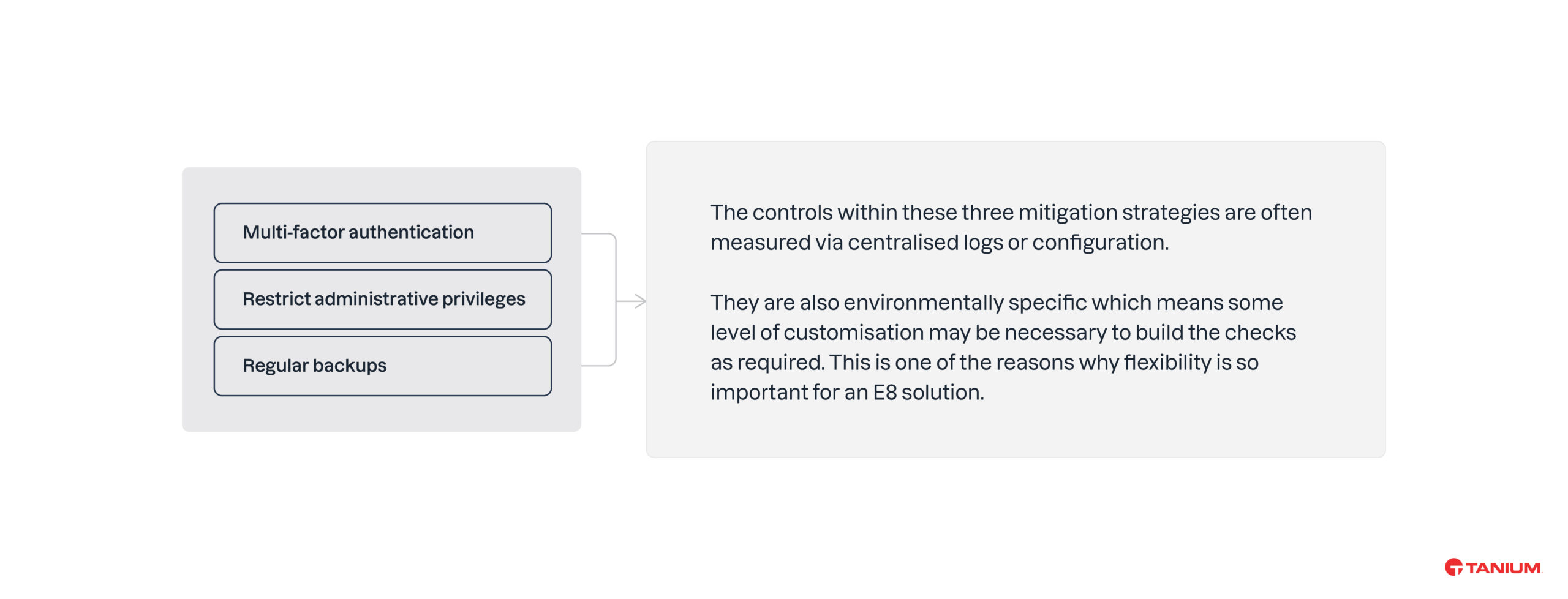 Multi-factor authentication

Restrict administrative privileges

Regular backups

The controls within these three mitigation strategies are often measured via centralised logs or configuration.

They are also environmentally specific which means some level of customisation may be necessary to build the checks as required. This is one of the reasons why flexibility is so important for an E8 solution.

TANIUM